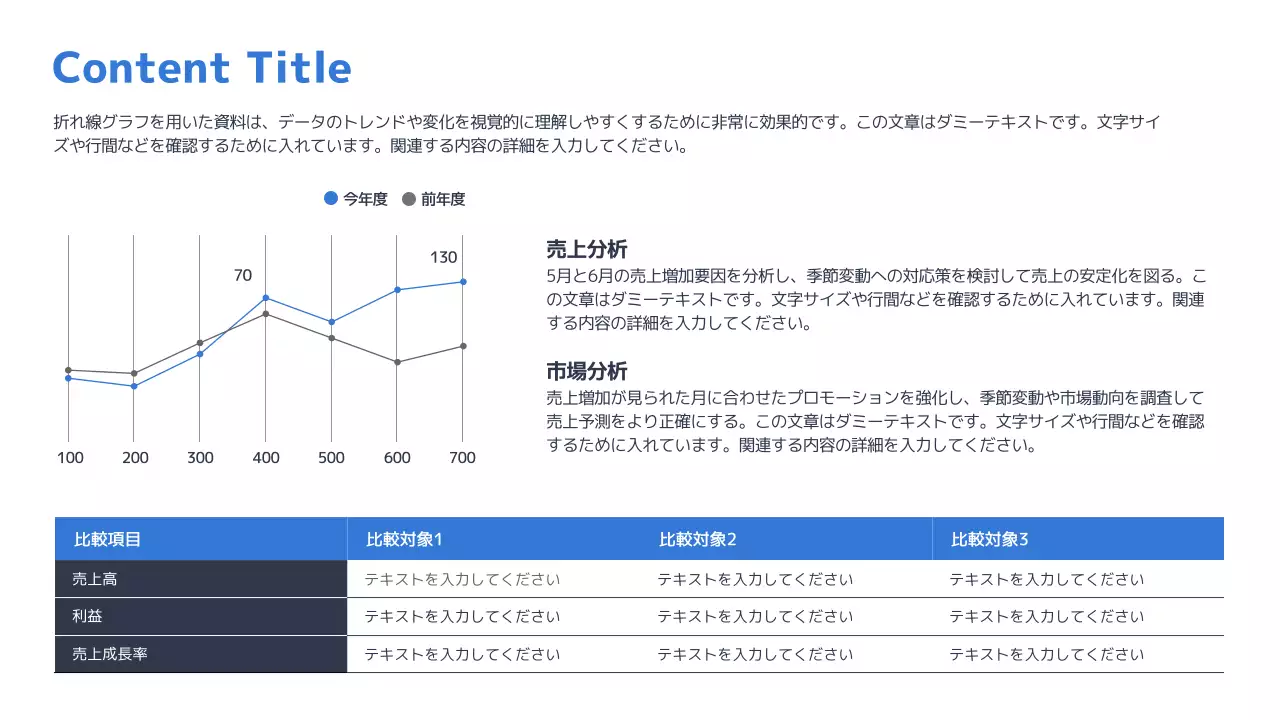 Content Title

折れ線グラフを用いた資料は、データのトレンドや変化を視覚的に理解しやすくするために非常に効果的です。この文章はダミーテキストです。文字サイズや行間などを確認するために入れています。関連する内容の詳細を入力してください。

今年度 前年度

70
130

100 200 300 400 500 600 700

売上分析
5月と6月の売上増加要因を分析し、季節変動への対応策を検討して売上の安定化を図る。この文章はダミーテキストです。文字サイズや行間などを確認するために入れています。関連する内容の詳細を入力してください。

市場分析
売上増加が見られた月に合わせたプロモーションを強化し、季節変動や市場動向を調査して売上予測をより正確にする。この文章はダミーテキストです。文字サイズや行間などを確認するために入れています。関連する内容の詳細を入力してください。

| 比較項目 | 比較対象1 | 比較対象2 | 比較対象3 |
|---|---|---|---|
| 売上高 | テキストを入力してください | テキストを入力してください | テキストを入力してください |
| 利益 | テキストを入力してください | テキストを入力してください | テキストを入力してください |
| 売上成長率 | テキストを入力してください | テキストを入力してください | テキストを入力してください |